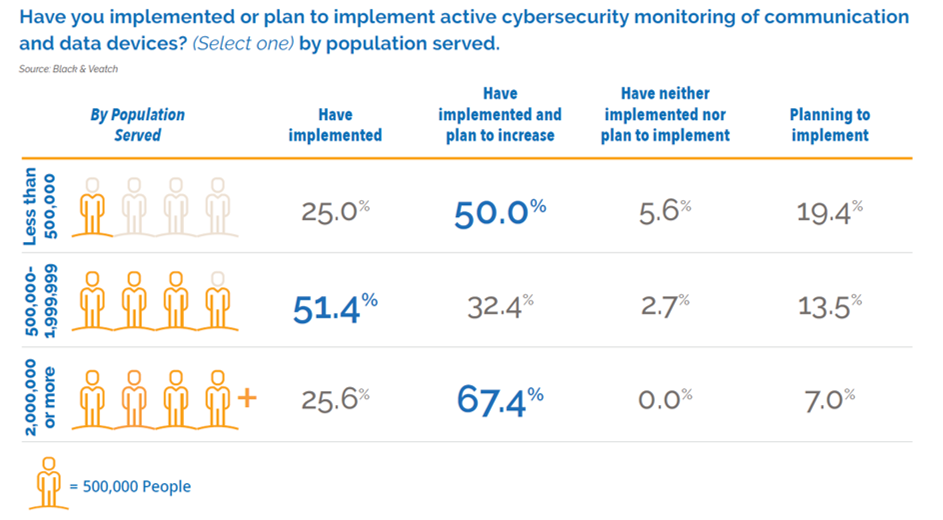 Have you implemented or plan to implement active cybersecurity monitoring of communication and data devices? (Select one) by population served.

Source: Black & Veatch

| By Population Served | Have implemented | Have implemented and plan to increase | Have neither implemented nor plan to implement | Planning to implement |
|---|---|---|---|---|
| Less than 500,000 | 25.0% | 50.0% | 5.6% | 19.4% |
| 500,000-1,999,999 | 51.4% | 32.4% | 2.7% | 13.5% |
| 2,000,000 or more + | 25.6% | 67.4% | 0.0% | 7.0% |

= 500,000 People